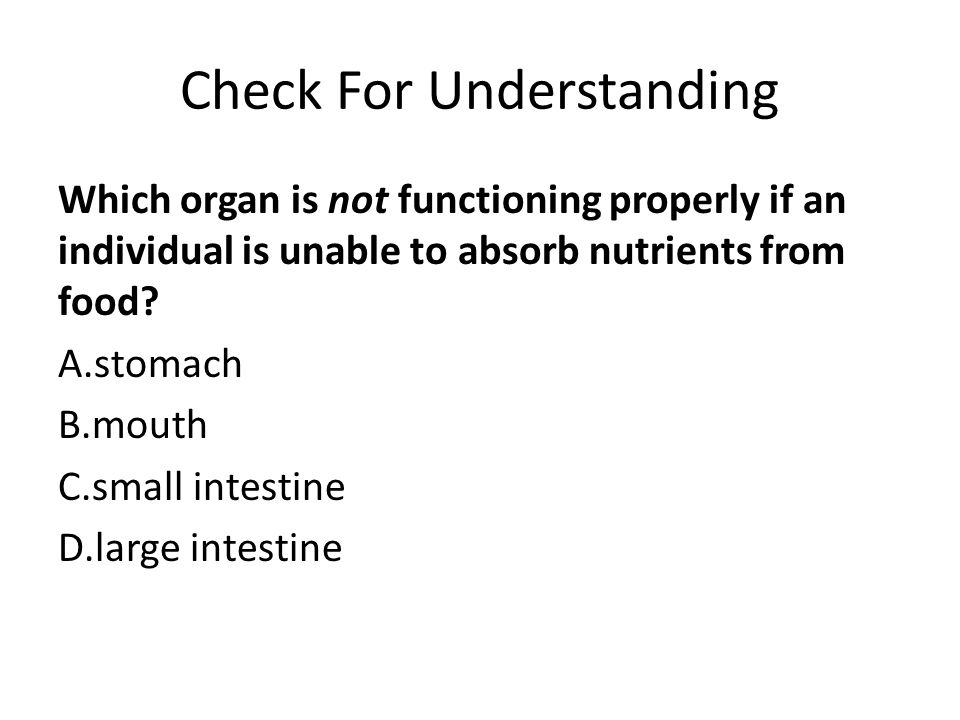 Check For Understanding

Which organ is not functioning properly if an individual is unable to absorb nutrients from food?

A.stomach

B.mouth

C.small intestine

D.large intestine